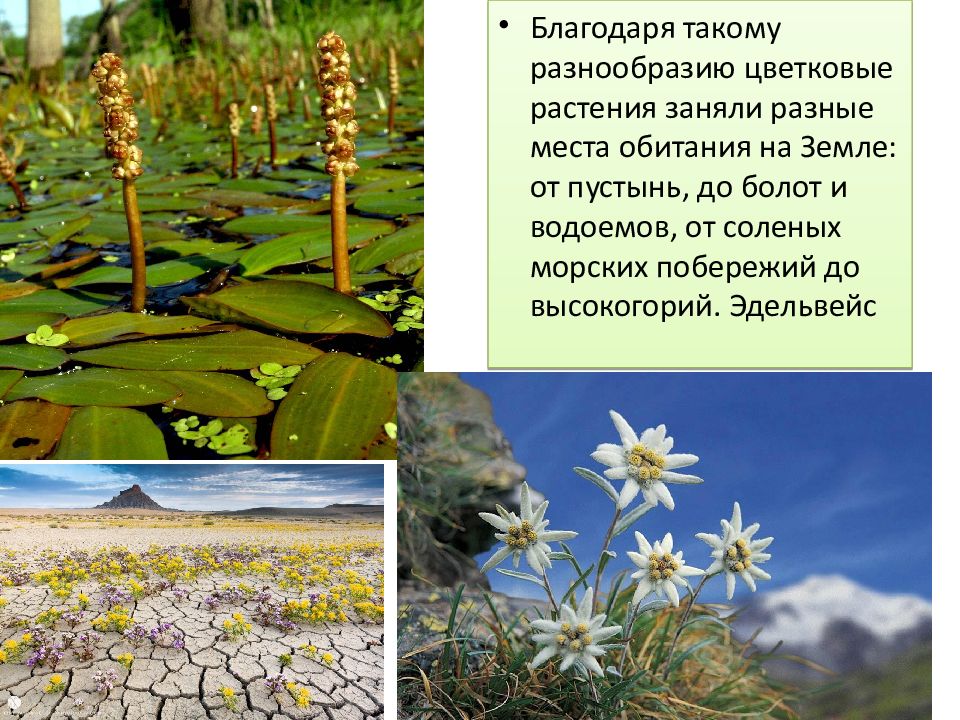 • Благодаря такому разнообразию цветковые растения заняли разные места обитания на Земле: от пустынь, до болот и водоемов, от соленых морских побережий до высокогорий. Эдельвейс